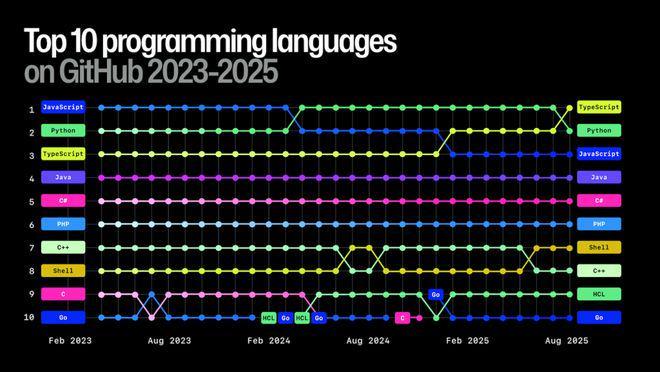 Top 10 programming languages
on GitHub 2023-2025

1 JavaScript
2 Python
3 TypeScript
4 Java
5 C#
6 PHP
7 C++
8 Shell
9 C
10 Go

HCL Go HCL Go C Go

TypeScript
Python
JavaScript
Java
C#
PHP
Shell
C++
HCL
Go

Feb 2023 Aug 2023 Feb 2024 Aug 2024 Feb 2025 Aug 2025